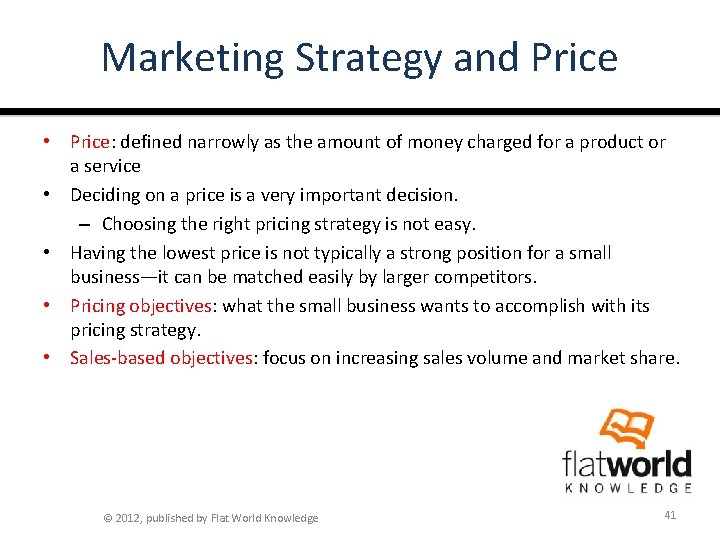 Marketing Strategy and Price

• Price: defined narrowly as the amount of money charged for a product or a service
• Deciding on a price is a very important decision.
– Choosing the right pricing strategy is not easy.
• Having the lowest price is not typically a strong position for a small business—it can be matched easily by larger competitors.
• Pricing objectives: what the small business wants to accomplish with its pricing strategy.
• Sales-based objectives: focus on increasing sales volume and market share.

flatworld
KNOWLEDGE

© 2012, published by Flat World Knowledge

41